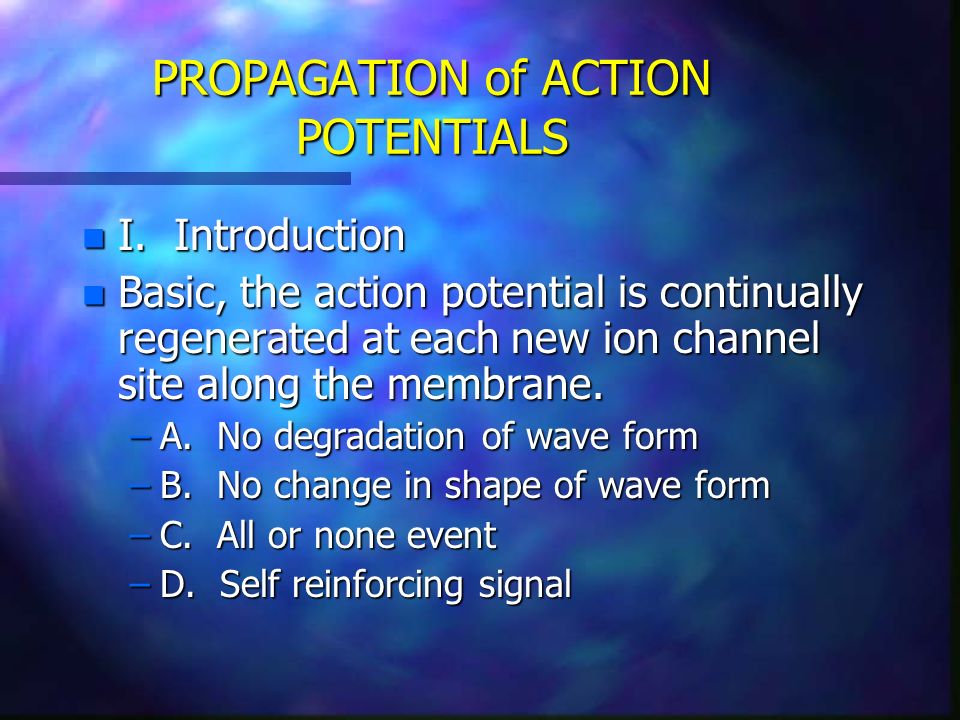 PROPAGATION of ACTION POTENTIALS

I. Introduction

Basic, the action potential is continually regenerated at each new ion channel site along the membrane.

– A. No degradation of wave form
– B. No change in shape of wave form
– C. All or none event
– D. Self reinforcing signal